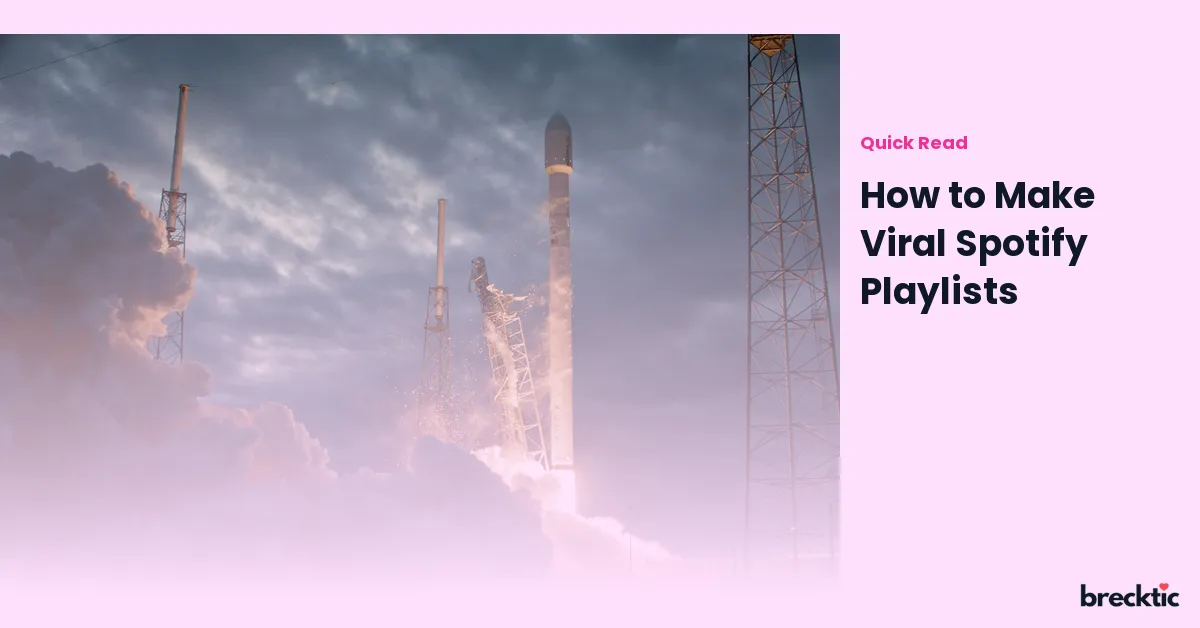 Quick Read

How to Make Viral Spotify Playlists

brecktic